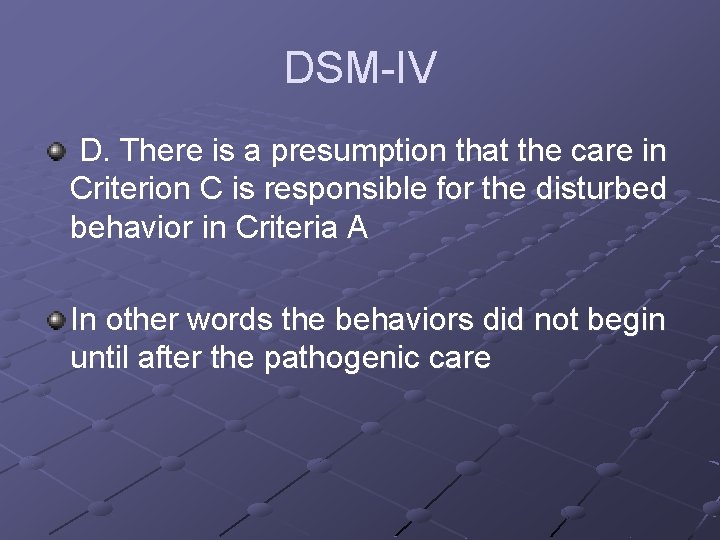 DSM-IV

D. There is a presumption that the care in Criterion C is responsible for the disturbed behavior in Criteria A

In other words the behaviors did not begin until after the pathogenic care